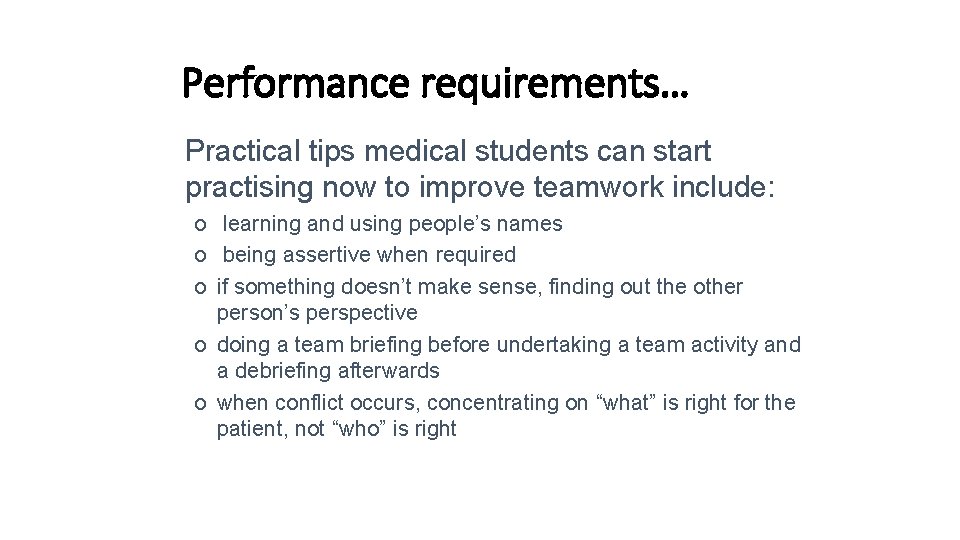 Performance requirements…

Practical tips medical students can start practising now to improve teamwork include:

o learning and using people’s names
o being assertive when required
o if something doesn’t make sense, finding out the other person’s perspective
o doing a team briefing before undertaking a team activity and a debriefing afterwards
o when conflict occurs, concentrating on “what” is right for the patient, not “who” is right